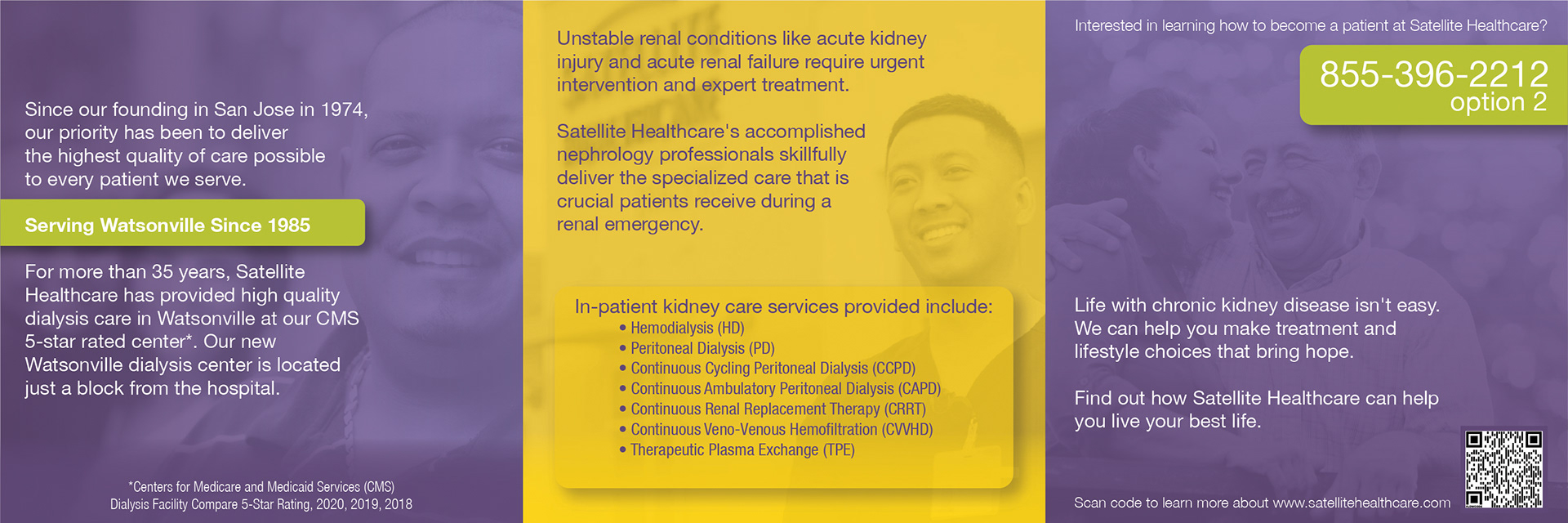 Since our founding in San Jose in 1974, our priority has been to deliver the highest quality of care possible to every patient we serve.

Serving Watsonville Since 1985

For more than 35 years, Satellite Healthcare has provided high quality dialysis care in Watsonville at our CMS 5-star rated center*. Our new Watsonville dialysis center is located just a block from the hospital.

*Centers for Medicare and Medicaid Services (CMS) Dialysis Facility Compare 5-Star Rating, 2020, 2019, 2018

Unstable renal conditions like acute kidney injury and acute renal failure require urgent intervention and expert treatment.

Satellite Healthcare's accomplished nephrology professionals skillfully deliver the specialized care that is crucial patients receive during a renal emergency.

In-patient kidney care services provided include:
• Hemodialysis (HD)
• Peritoneal Dialysis (PD)
• Continuous Cycling Peritoneal Dialysis (CCPD)
• Continuous Ambulatory Peritoneal Dialysis (CAPD)
• Continuous Renal Replacement Therapy (CRRT)
• Continuous Veno-Venous Hemofiltration (CVVHD)
• Therapeutic Plasma Exchange (TPE)

Interested in learning how to become a patient at Satellite Healthcare?

855-396-2212
option 2

Life with chronic kidney disease isn't easy. We can help you make treatment and lifestyle choices that bring hope.

Find out how Satellite Healthcare can help you live your best life.

Scan code to learn more about www.satellitehealthcare.com